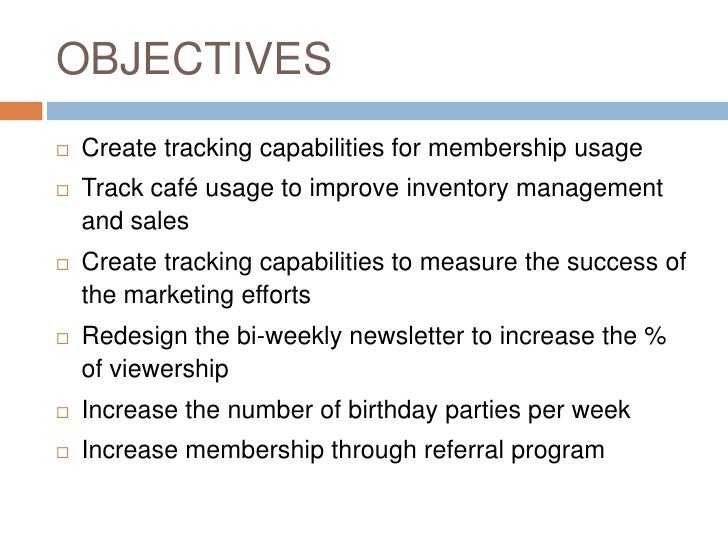 OBJECTIVES

□ Create tracking capabilities for membership usage
□ Track café usage to improve inventory management and sales
□ Create tracking capabilities to measure the success of the marketing efforts
□ Redesign the bi-weekly newsletter to increase the % of viewership
□ Increase the number of birthday parties per week
□ Increase membership through referral program